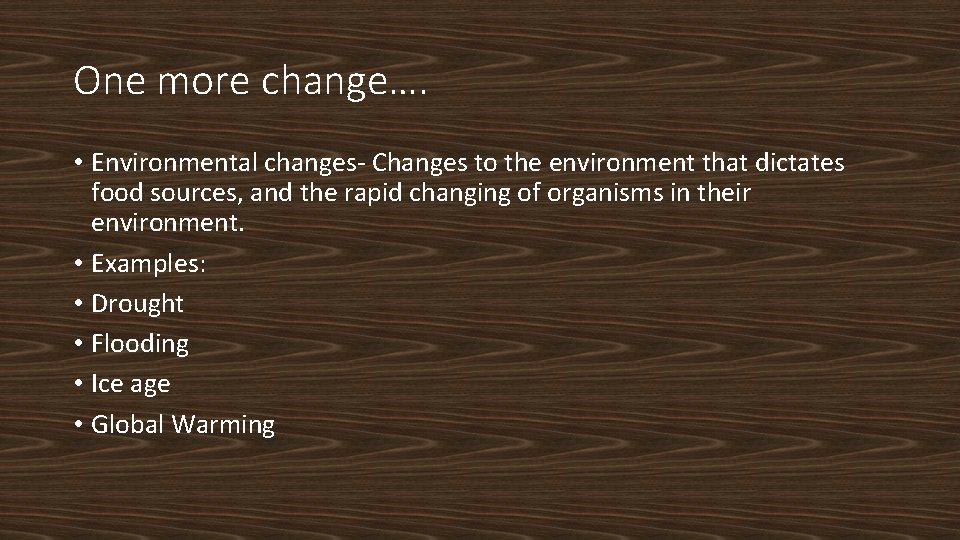 One more change….

• Environmental changes- Changes to the environment that dictates food sources, and the rapid changing of organisms in their environment.
• Examples:
• Drought
• Flooding
• Ice age
• Global Warming